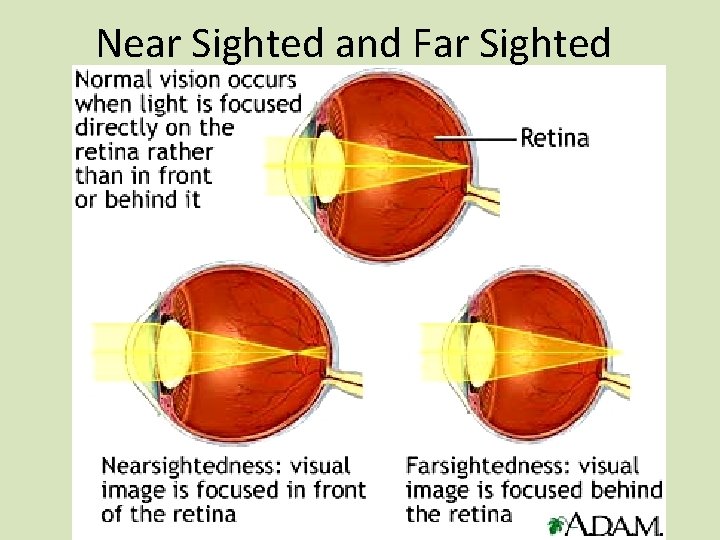 Near Sighted and Far Sighted

Normal vision occurs when light is focused directly on the retina rather than in front or behind it

Retina

Nearsightedness: visual image is focused in front of the retina

Farsightedness: visual image is focused behind the retina

A.D.A.M.